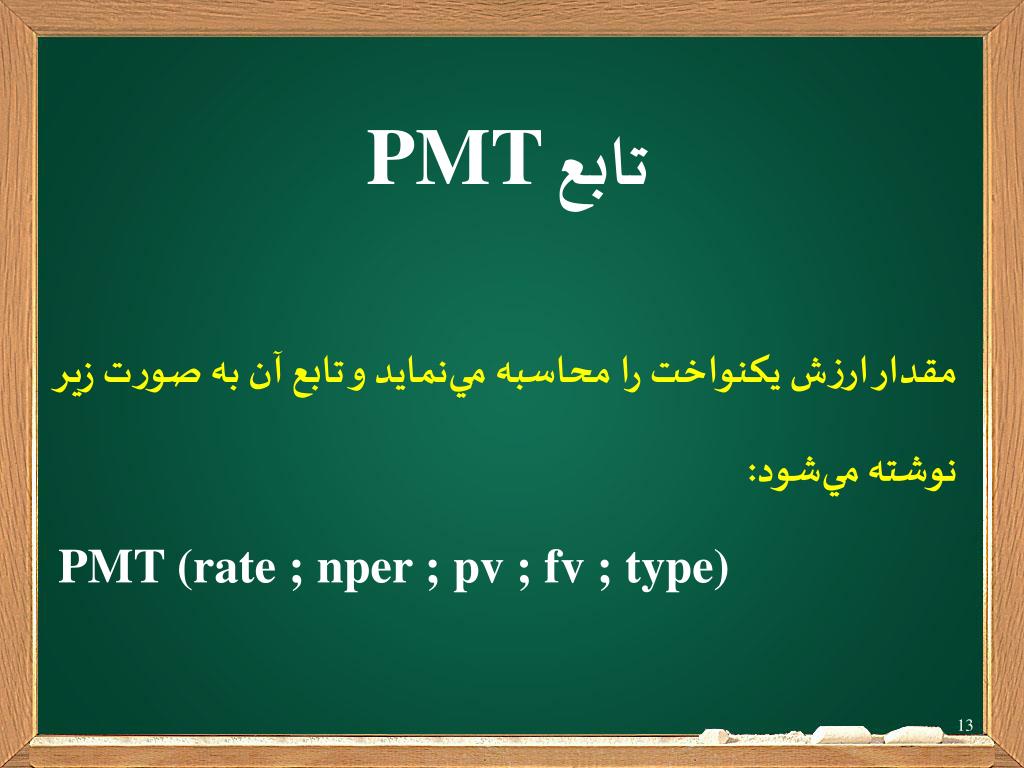 تابع PMT

مقدار ارزش يکنواخت را محاسبه مي‌نمايد و تابع آن به صورت زير نوشته مي‌شود:

PMT (rate ; nper ; pv ; fv ; type)

13